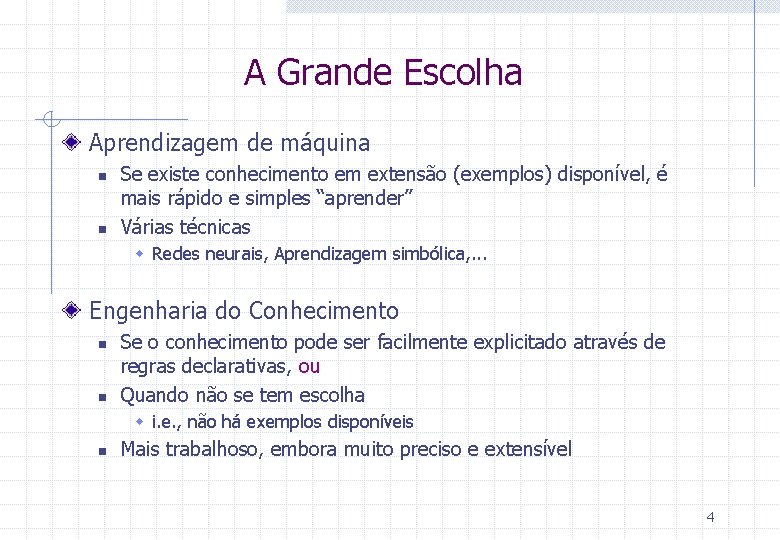 A Grande Escolha

Aprendizagem de máquina

Se existe conhecimento em extensão (exemplos) disponível, é mais rápido e simples “aprender”

Várias técnicas

Redes neurais, Aprendizagem simbólica,...

Engenharia do Conhecimento

Se o conhecimento pode ser facilmente explicitado através de regras declarativas, ou

Quando não se tem escolha

i.e., não há exemplos disponíveis

Mais trabalhoso, embora muito preciso e extensível

4